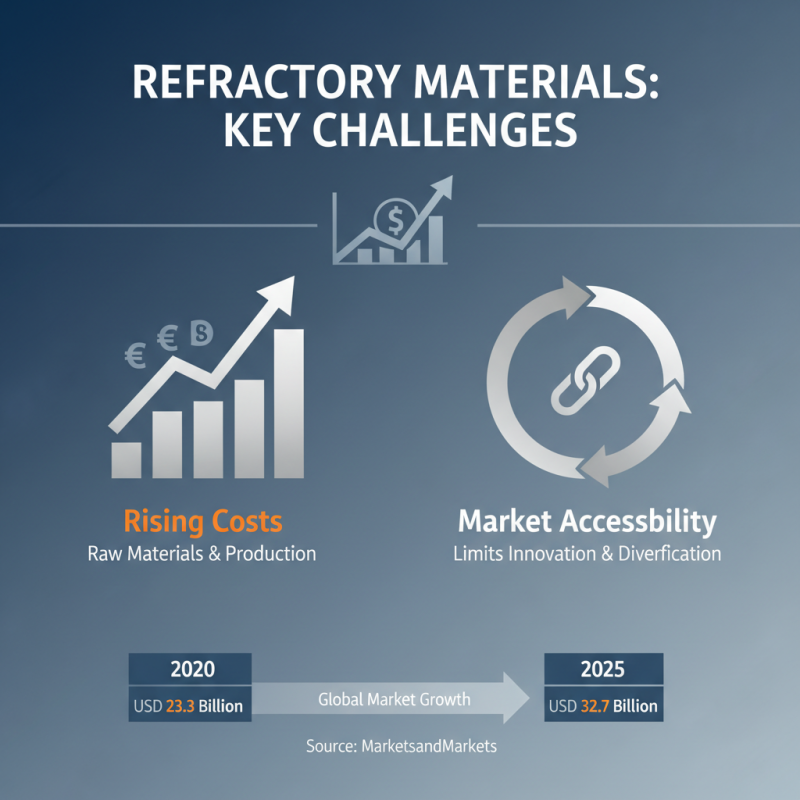 REFRACTORY MATERIALS:
KEY CHALLENGES

$

€ € B

Rising Costs
Raw Materials & Production

Market Accessbility
Limits Innovation & Diverfication

2020
USD 23.3 Billion

Global Market Growth

2025
USD 32.7 Billion

Source: MarketsandMarkets